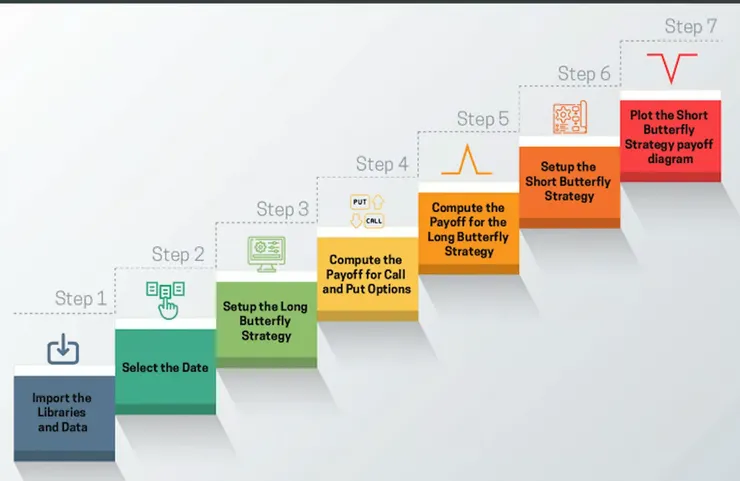 Step 1

Import the Libraries and Data

Step 2

Select the Date

Step 3

Setup the Long Butterfly Strategy

Step 4

PUT

CALL

Compute the Payoff for Call and Put Options

Step 5

Compute the Payoff for the Long Butterfly Strategy

Step 6

Setup the Short Butterfly Strategy

Step 7

Plot the Short Butterfly Strategy payoff diagram